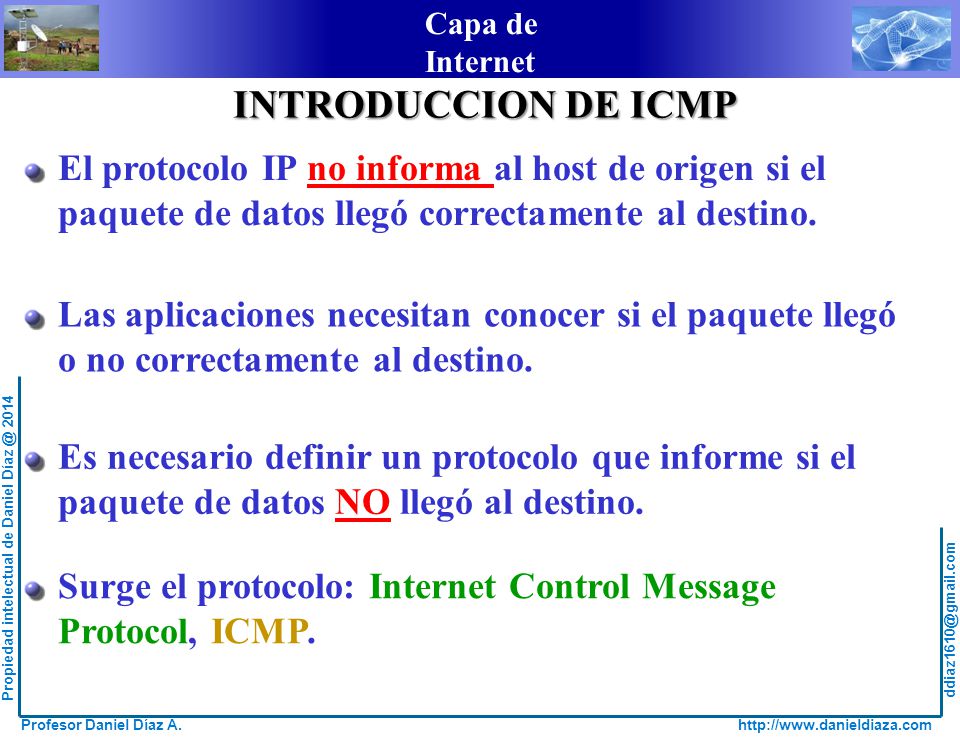 Capa de Internet

INTRODUCCION DE ICMP

El protocolo IP no informa al host de origen si el paquete de datos llegó correctamente al destino.

Las aplicaciones necesitan conocer si el paquete llegó o no correctamente al destino.

Es necesario definir un protocolo que informe si el paquete de datos NO llegó al destino.

Surge el protocolo: Internet Control Message Protocol, ICMP.

Propiedad intelectual de Daniel Díaz @ 2014

ddiaz1610@gmail.com

Profesor Daniel Díaz A.

http://www.danieldiaza.com